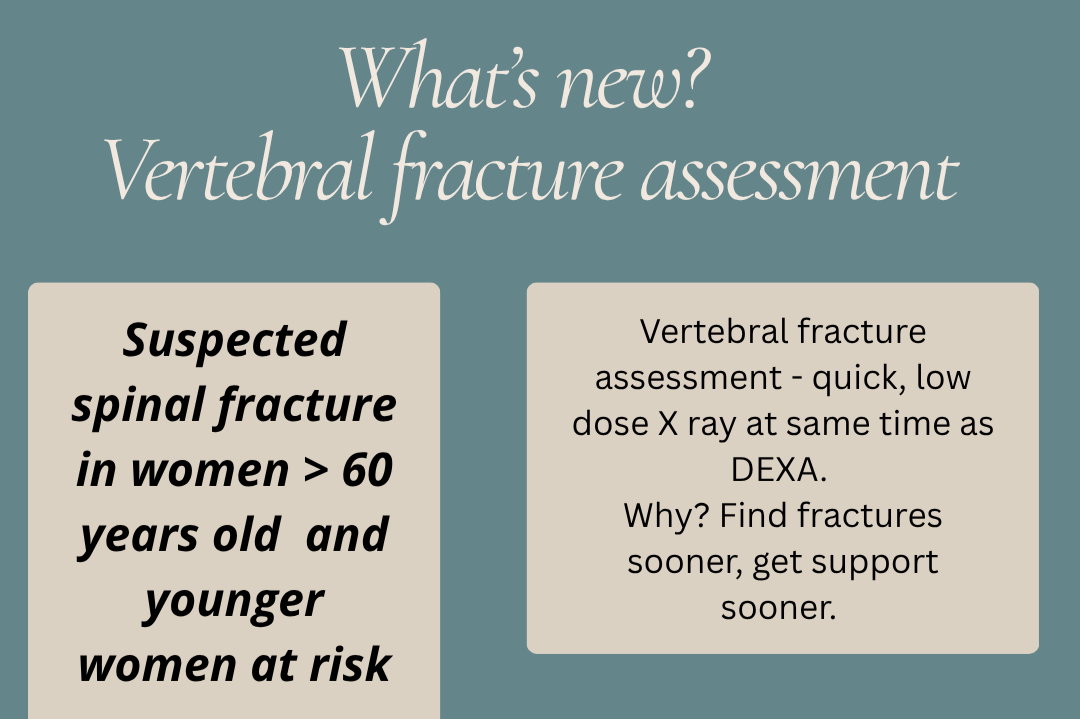 What's new?
Vertebral fracture assessment

Suspected spinal fracture in women > 60 years old and younger women at risk

Vertebral fracture assessment - quick, low dose X ray at same time as DEXA.
Why? Find fractures sooner, get support sooner.